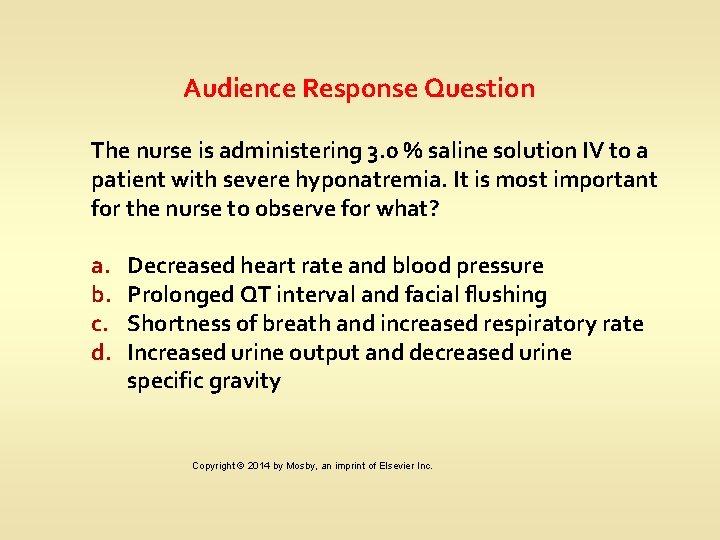 Audience Response Question

The nurse is administering 3.0 % saline solution IV to a patient with severe hyponatremia. It is most important for the nurse to observe for what?

a. Decreased heart rate and blood pressure
b. Prolonged QT interval and facial flushing
c. Shortness of breath and increased respiratory rate
d. Increased urine output and decreased urine specific gravity

Copyright © 2014 by Mosby, an imprint of Elsevier Inc.